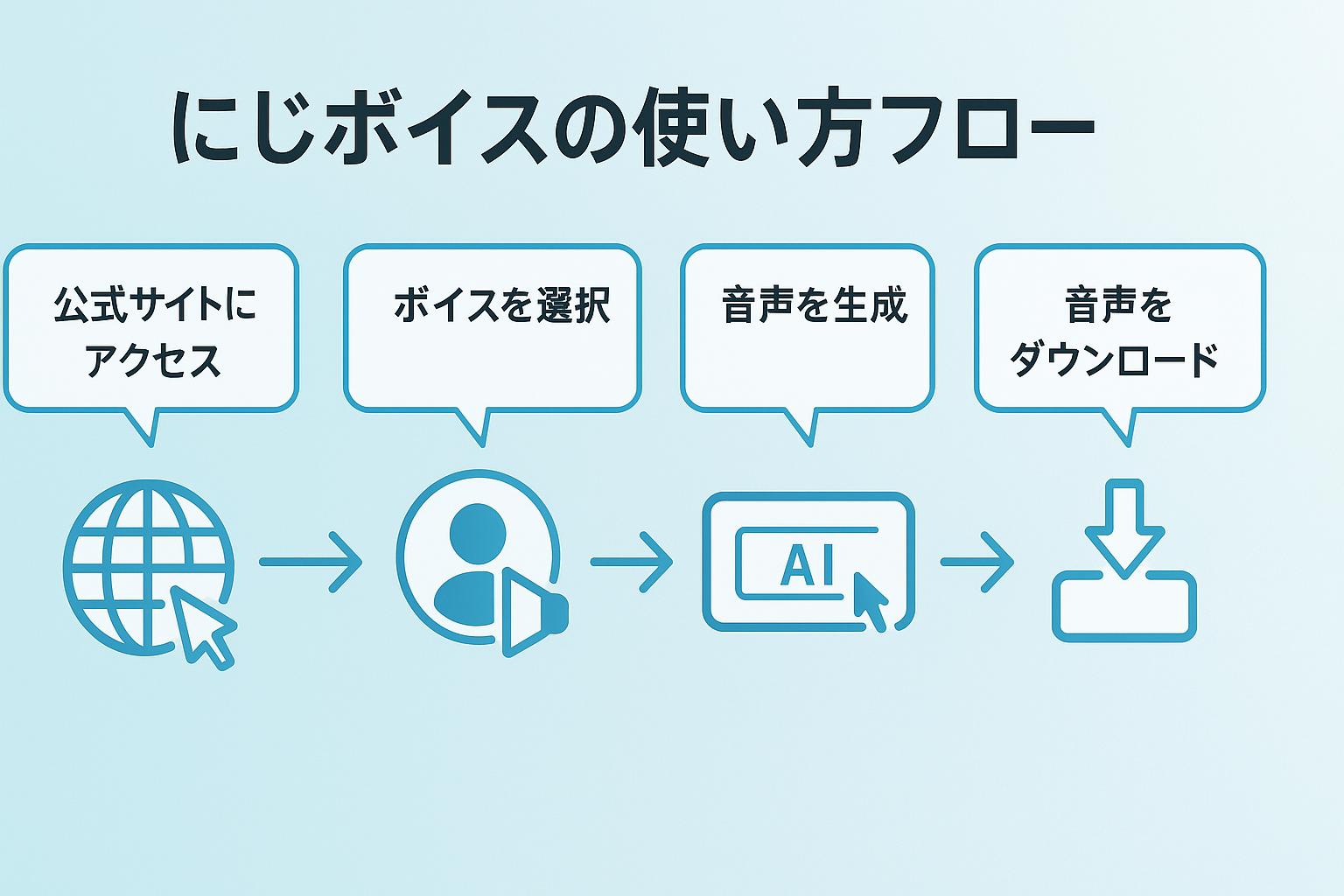 にじボイスの使い方フロー

公式サイトにアクセス

ボイスを選択

音声を生成

音声をダウンロード

AI